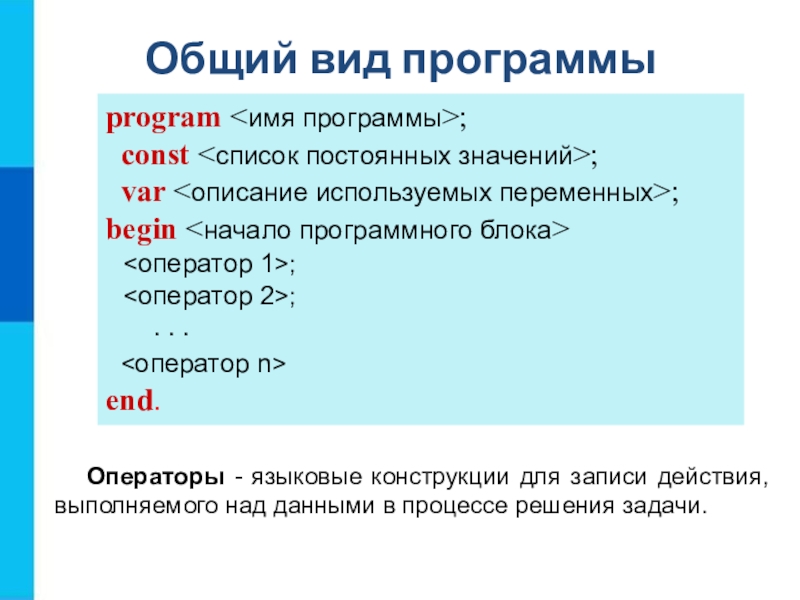 Общий вид программы

program <имя программы>;
const <список постоянных значений>;
var <описание используемых переменных>;
begin <начало программного блока>
<оператор 1>;
<оператор 2>;
. . .
<оператор n>
end.

Операторы - языковые конструкции для записи действия, выполняемого над данными в процессе решения задачи.